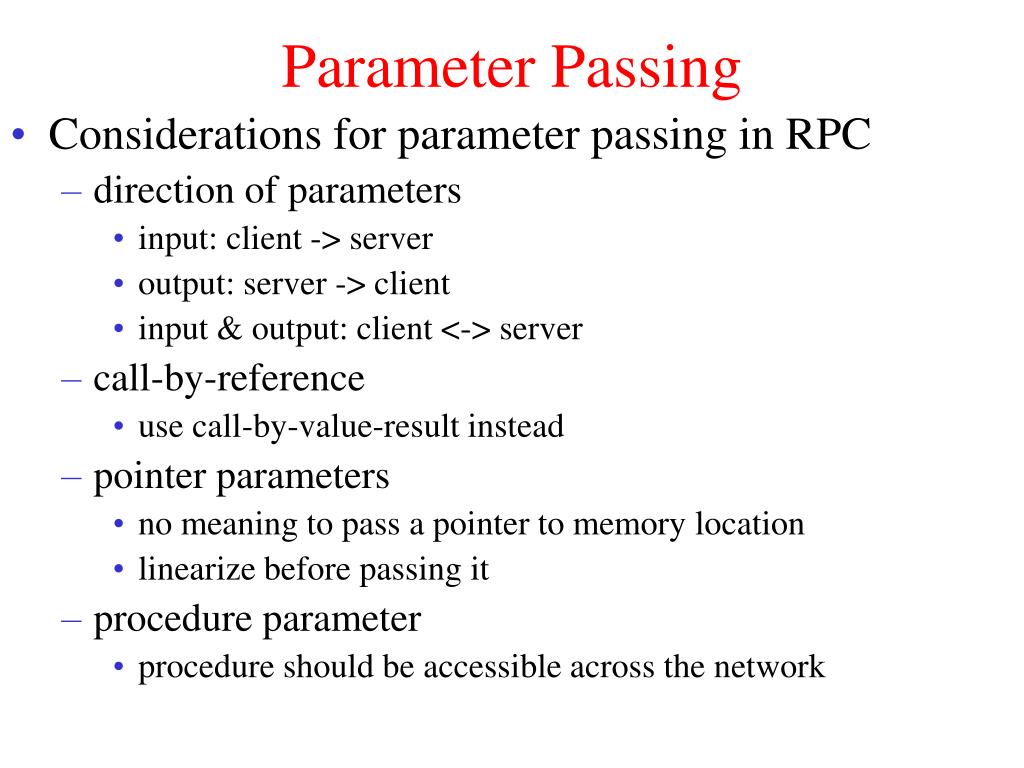 Parameter Passing

• Considerations for parameter passing in RPC
– direction of parameters
• input: client -> server
• output: server -> client
• input & output: client <-> server
– call-by-reference
• use call-by-value-result instead
– pointer parameters
• no meaning to pass a pointer to memory location
• linearize before passing it
– procedure parameter
• procedure should be accessible across the network